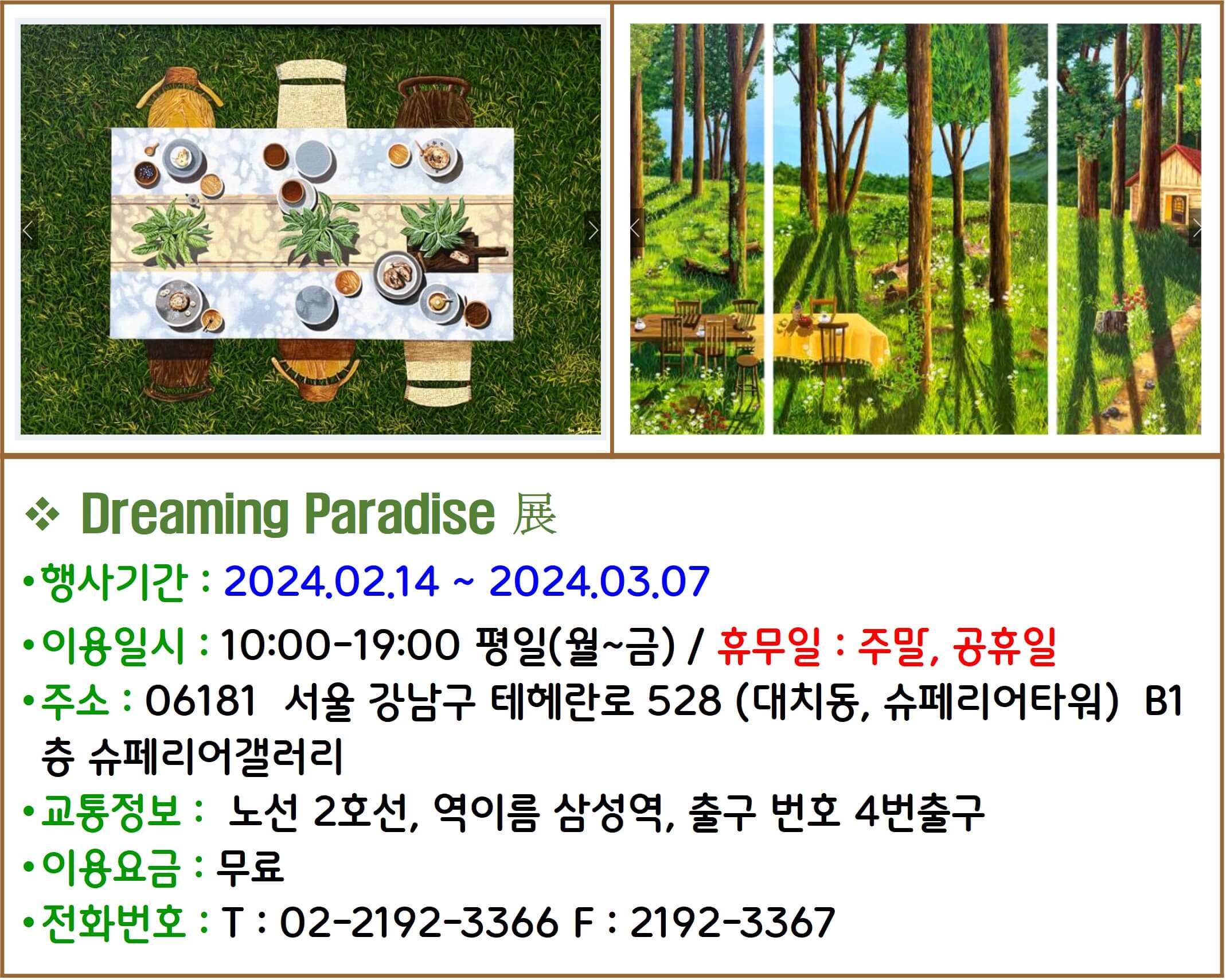 ❖ Dreaming Paradise 展

•행사기간 : 2024.02.14 ~ 2024.03.07

•이용일시 : 10:00-19:00 평일(월~금) / 휴무일 : 주말, 공휴일

•주소 : 06181 서울 강남구 테헤란로 528 (대치동, 슈페리어타워) B1층 슈페리어갤러리

•교통정보 : 노선 2호선, 역이름 삼성역, 출구 번호 4번출구

•이용요금 : 무료

•전화번호 : T : 02-2192-3366 F : 2192-3367